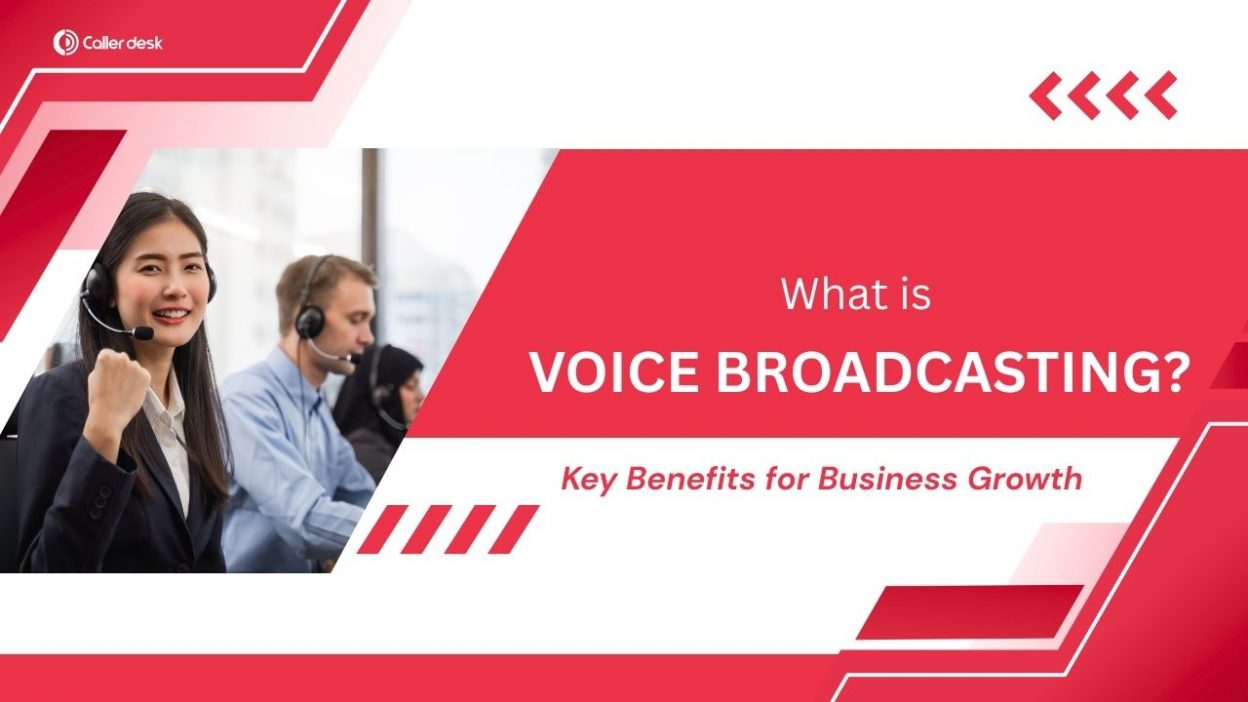 Caller desk

What is
VOICE BROADCASTING?

Key Benefits for Business Growth